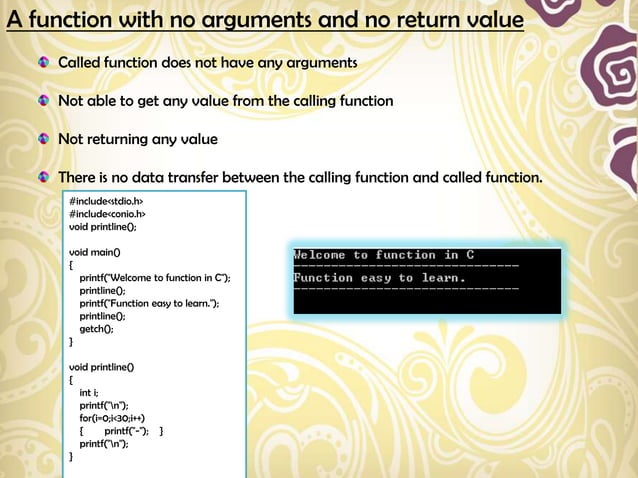 A function with no arguments and no return value

Called function does not have any arguments

Not able to get any value from the calling function

Not returning any value

There is no data transfer between the calling function and called function.

#include<stdio.h>
#include<conio.h>
void printline();

void main()
{
printf("Welcome to function in C");
printline();
printf("Function easy to learn.");
printline();
getch();
}

void printline()
{
int i;
printf("\n");
for(i=0;i<30;i++)
{ printf("-"); }
printf("\n");
}

Welcome to function in C
------------------------------
Function easy to learn.
------------------------------